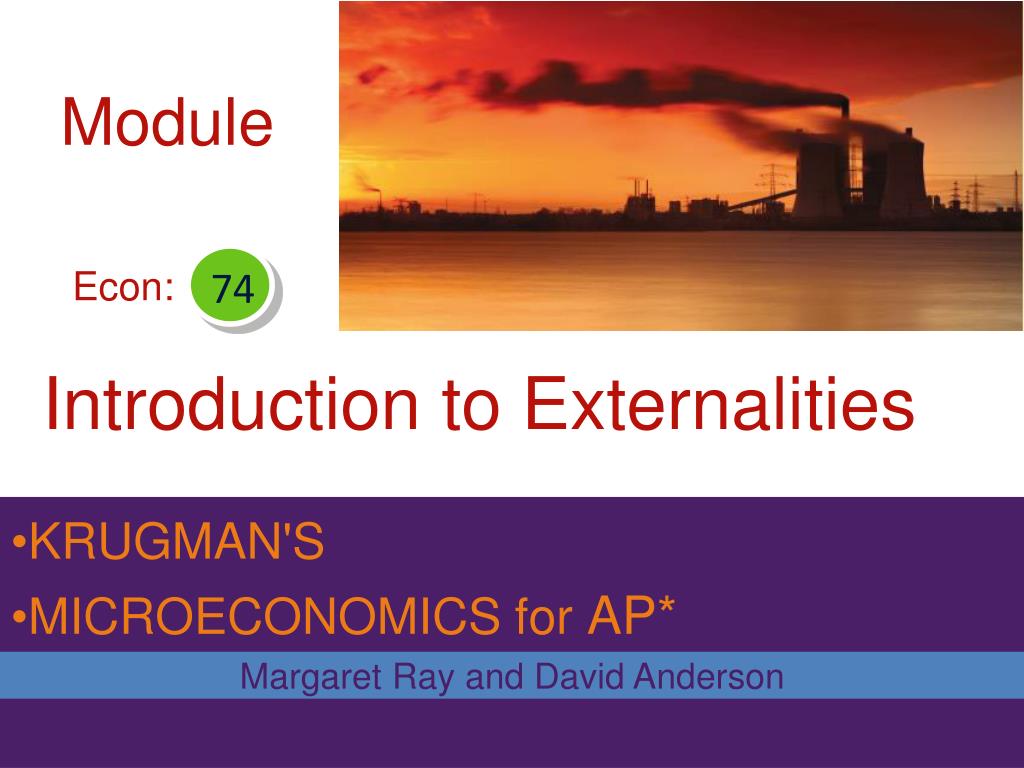 Module

Econ: 74

Introduction to Externalities

•KRUGMAN'S

•MICROECONOMICS for AP*

Margaret Ray and David Anderson